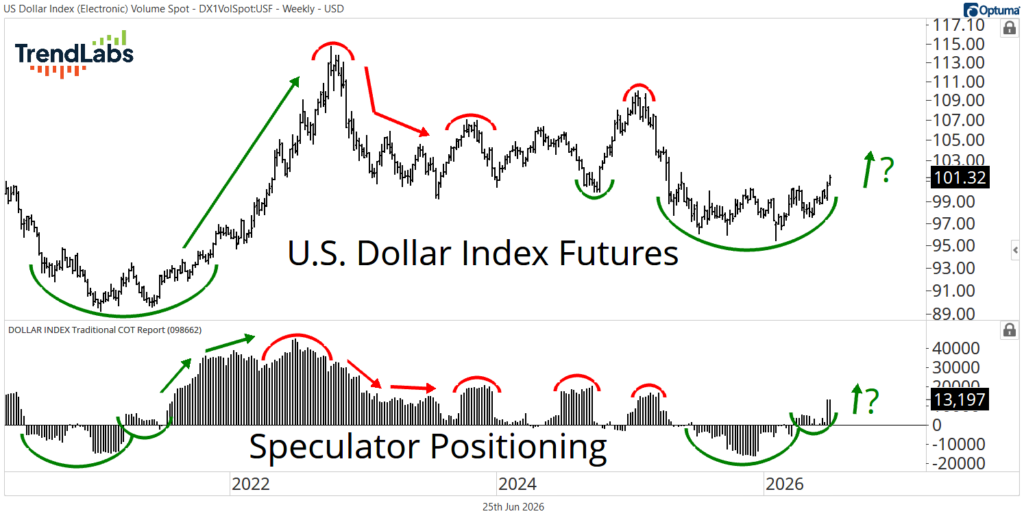 US Dollar Index (Electronic) Volume Spot - DX1VolSpot:USF - Weekly - USD

Optuma

TrendLabs

117.10
115.00
113.00
111.00
109.00
107.00
105.00
103.00
101.32
99.00
97.00
95.00
93.00
91.00
89.00

?

U.S. Dollar Index Futures

DOLLAR INDEX Traditional COT Report (098662)

40000
30000
20000
13,197
0
-10000
-20000

?

Speculator Positioning

2022
2024
2026

25th Jun 2026